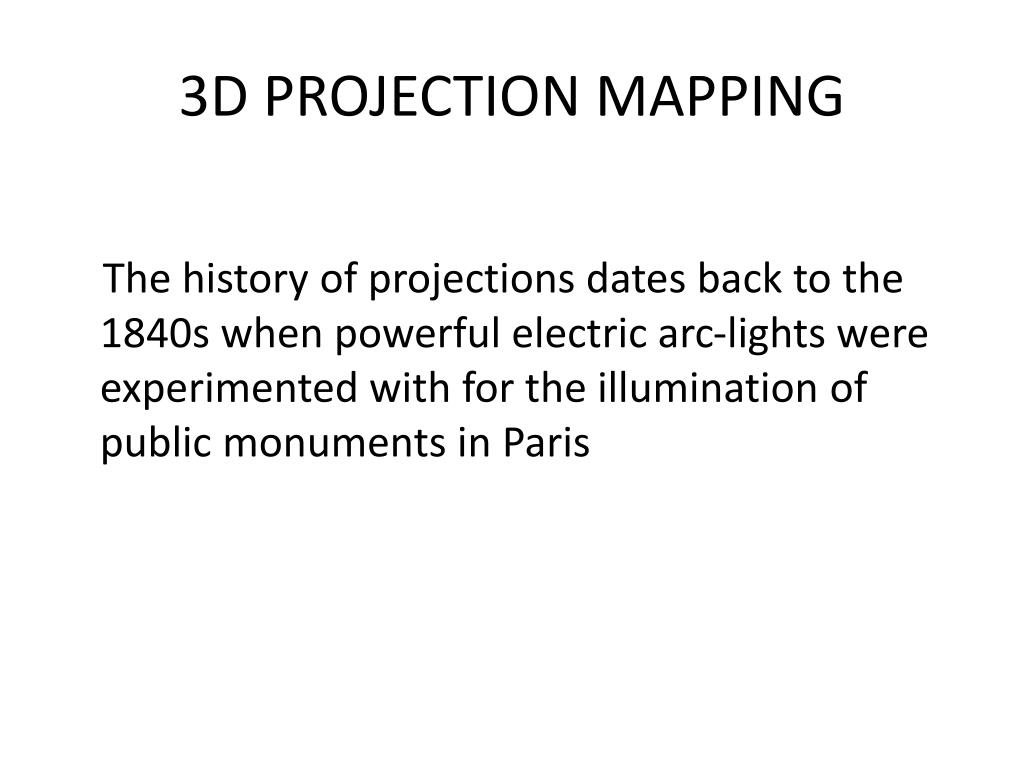 3D PROJECTION MAPPING

The history of projections dates back to the 1840s when powerful electric arc-lights were experimented with for the illumination of public monuments in Paris